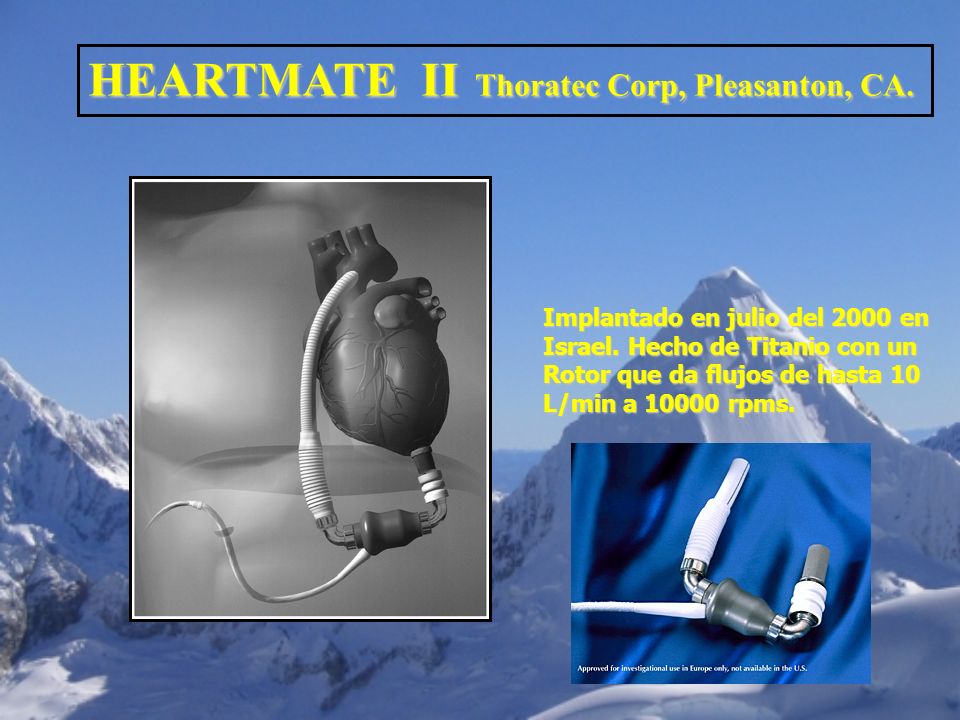 HEARTMATE II Thoratec Corp, Pleasanton, CA.

Implantado en julio del 2000 en Israel. Hecho de Titanio con un Rotor que da flujos de hasta 10 L/min a 10000 rpms.

Approved for investigational use in Europe only, not available in the U.S.